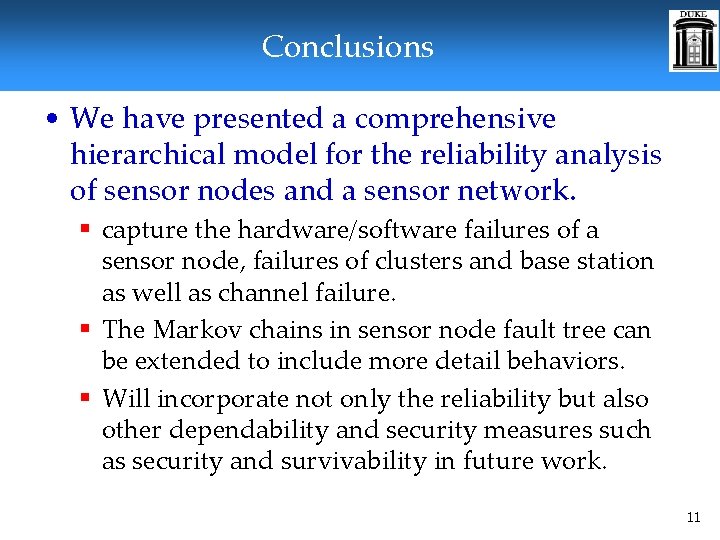 Conclusions

DUKE

• We have presented a comprehensive hierarchical model for the reliability analysis of sensor nodes and a sensor network.

▪ capture the hardware/software failures of a sensor node, failures of clusters and base station as well as channel failure.

▪ The Markov chains in sensor node fault tree can be extended to include more detail behaviors.

▪ Will incorporate not only the reliability but also other dependability and security measures such as security and survivability in future work.

11